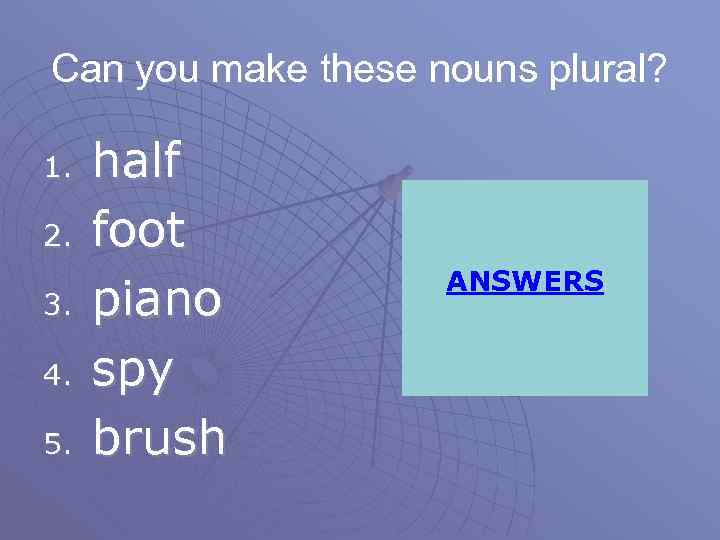 Can you make these nouns plural?

1. half
2. foot
3. piano
4. spy
5. brush

ANSWERS